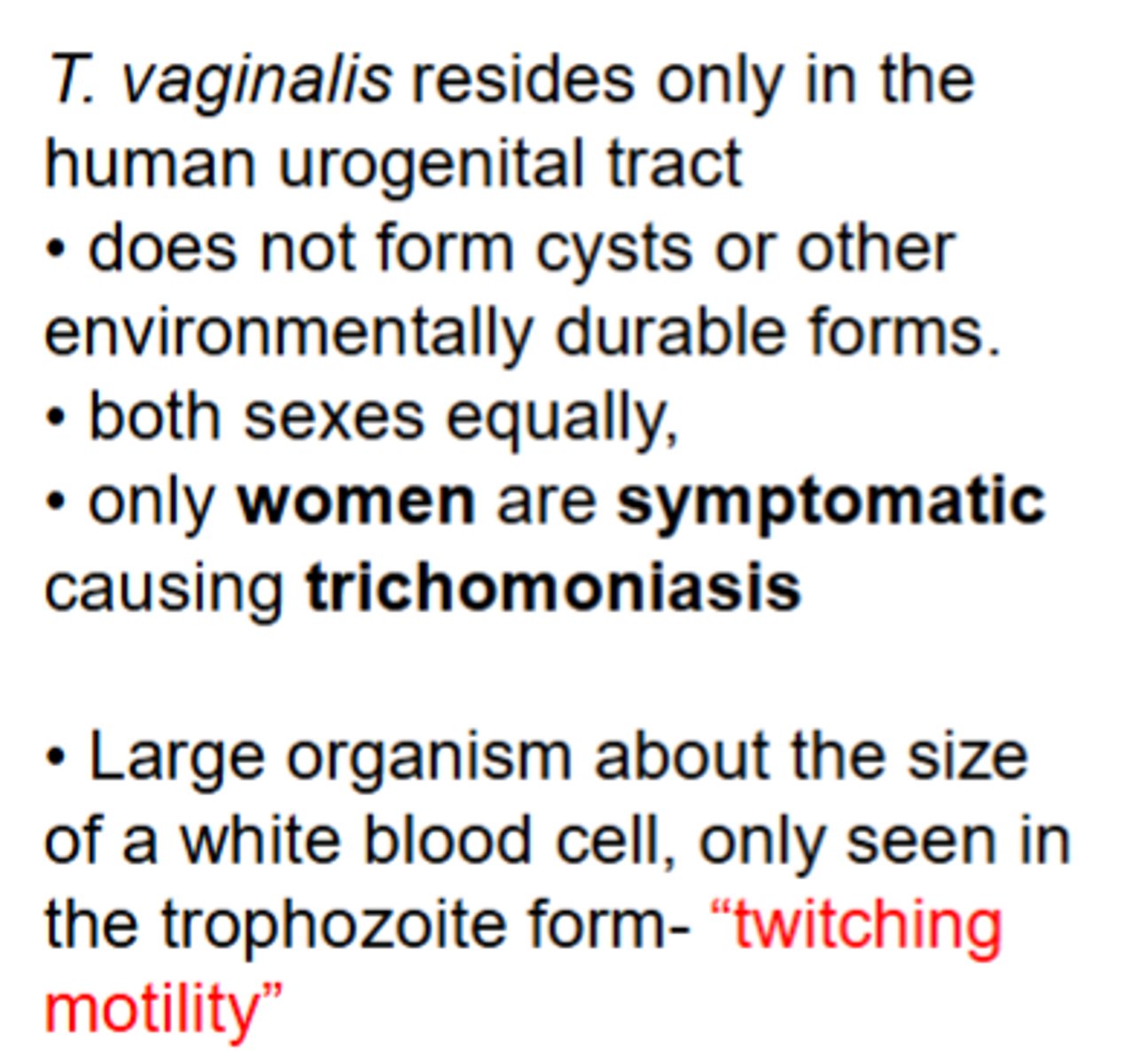 T. vaginalis resides only in the human urogenital tract
• does not form cysts or other environmentally durable forms.
• both sexes equally,
• only women are symptomatic causing trichomoniasis

• Large organism about the size of a white blood cell, only seen in the trophozoite form- “twitching motility”